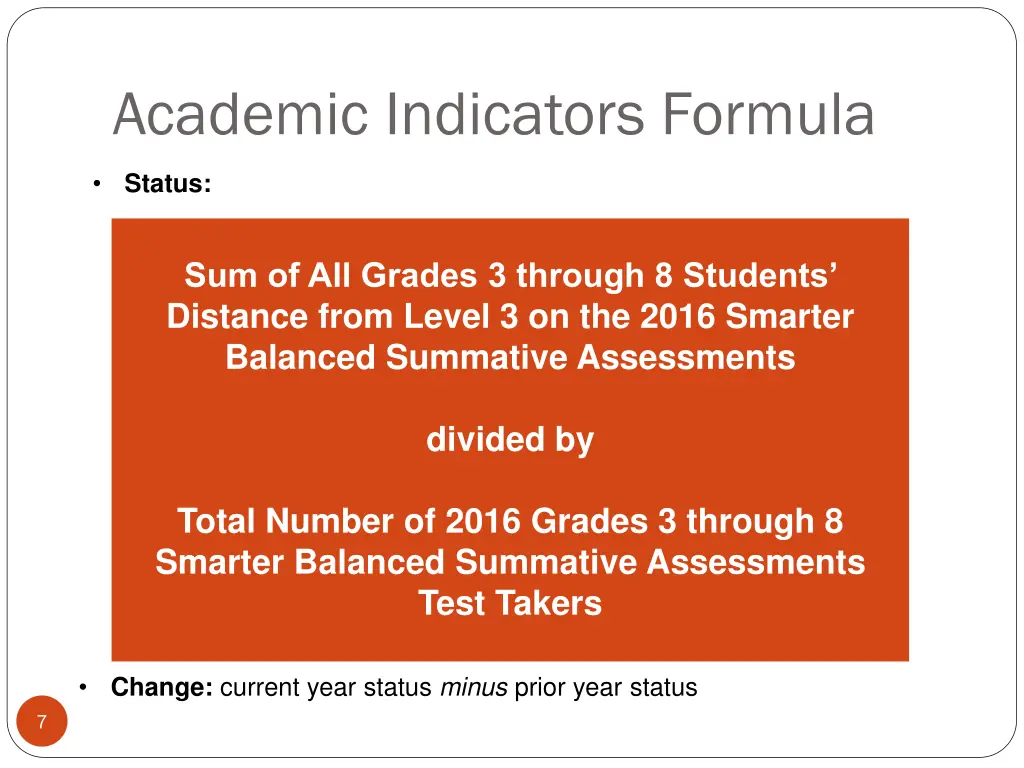 Academic Indicators Formula

• Status:

Sum of All Grades 3 through 8 Students' Distance from Level 3 on the 2016 Smarter Balanced Summative Assessments

divided by

Total Number of 2016 Grades 3 through 8 Smarter Balanced Summative Assessments Test Takers

• Change: current year status minus prior year status

7